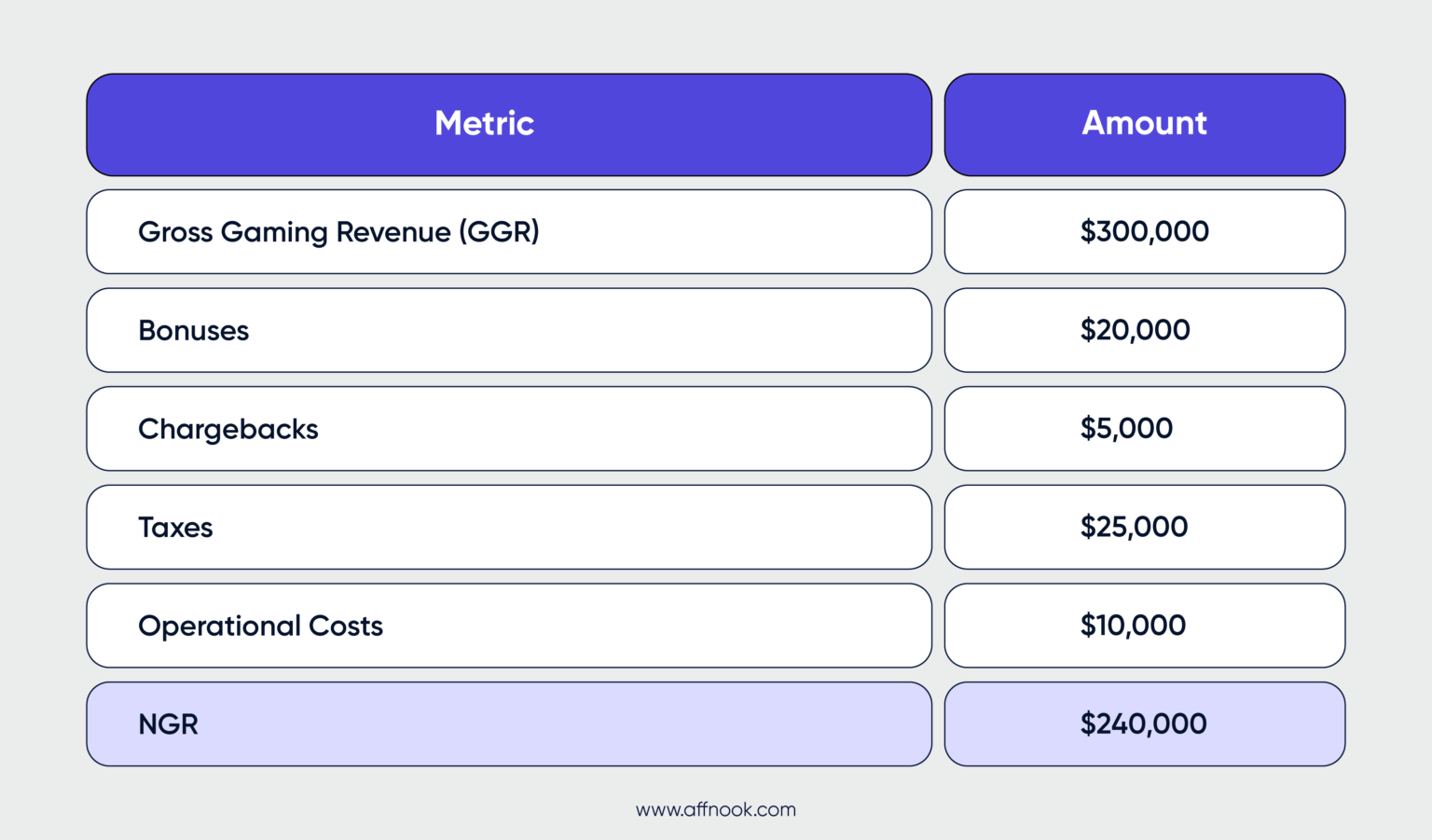 | Metric | Amount |
|---|---|
| Gross Gaming Revenue (GGR) | \$300,000 |
| Bonuses | \$20,000 |
| Chargebacks | \$5,000 |
| Taxes | \$25,000 |
| Operational Costs | \$10,000 |
| NGR | \$240,000 |

www.affnook.com